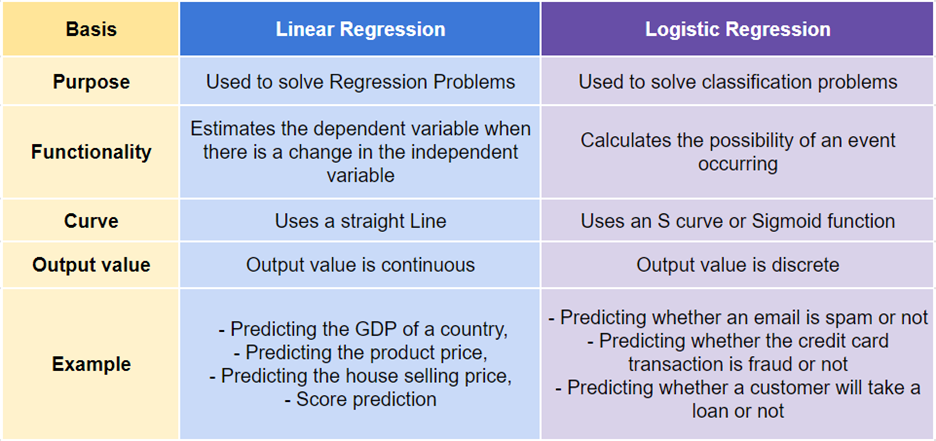 | Basis | Linear Regression | Logistic Regression |
|---|---|---|
| Purpose | Used to solve Regression Problems | Used to solve classification problems |
| Functionality | Estimates the dependent variable when there is a change in the independent variable | Calculates the possibility of an event occurring |
| Curve | Uses a straight Line | Uses an S curve or Sigmoid function |
| Output value | Output value is continuous | Output value is discrete |
| Example | - Predicting the GDP of a country, - Predicting the product price, - Predicting the house selling price, - Score prediction | - Predicting whether an email is spam or not - Predicting whether the credit card transaction is fraud or not - Predicting whether a customer will take a loan or not |